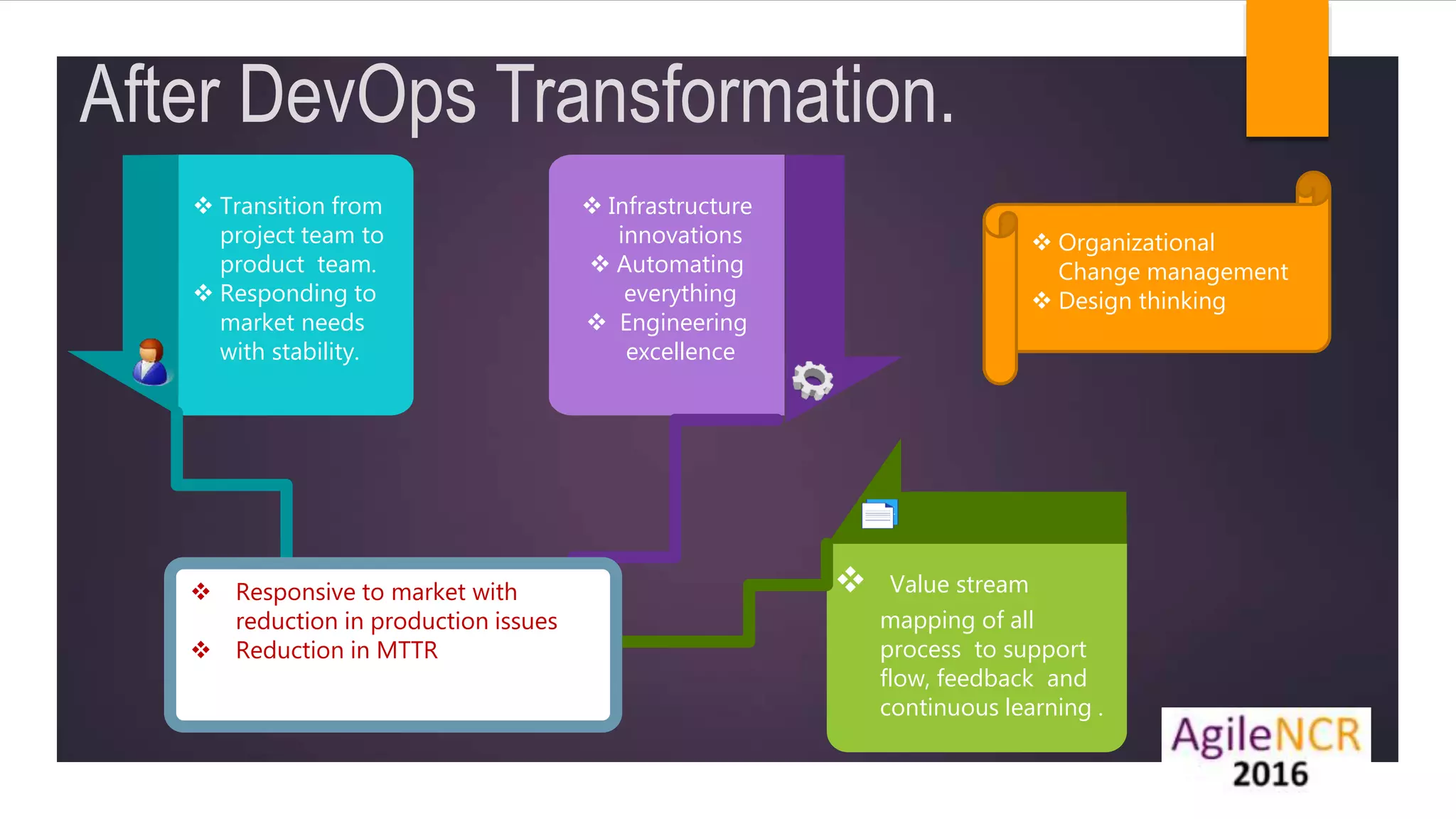 After DevOps Transformation.

❖ Transition from project team to product team.
❖ Responding to market needs with stability.

❖ Infrastructure innovations
❖ Automating everything
❖ Engineering excellence

❖ Organizational Change management
❖ Design thinking

❖ Responsive to market with reduction in production issues
❖ Reduction in MTTR

❖ Value stream mapping of all process to support flow, feedback and continuous learning .

AgileNCR 2016